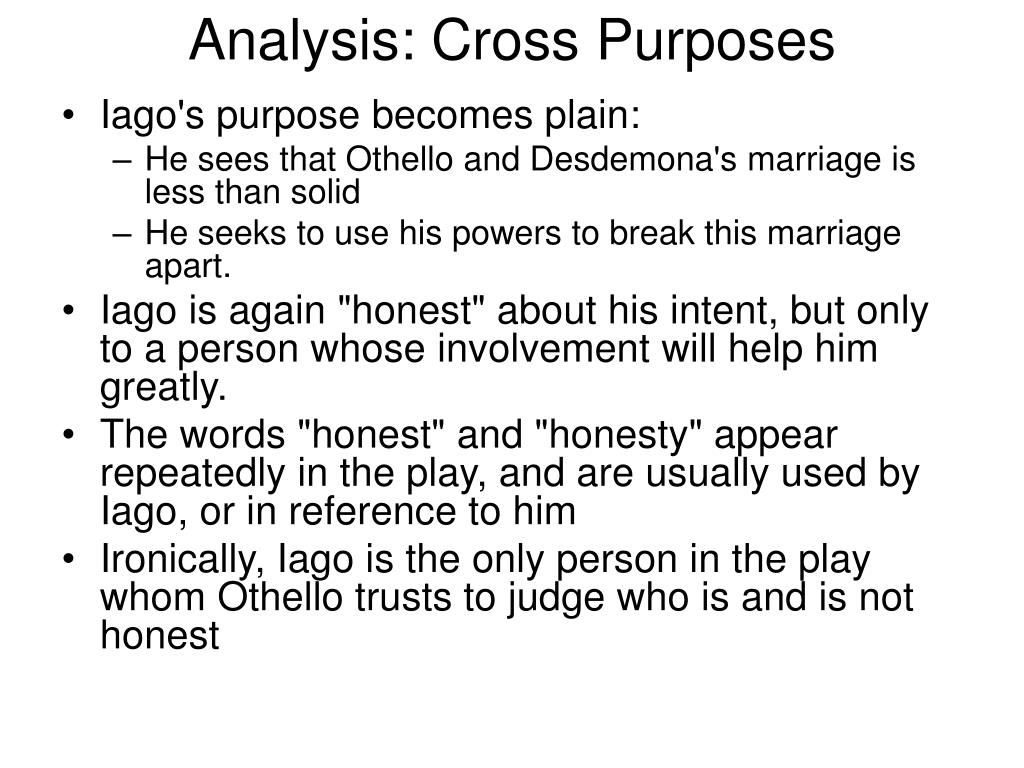 Analysis: Cross Purposes

• Iago's purpose becomes plain:
  – He sees that Othello and Desdemona's marriage is less than solid
  – He seeks to use his powers to break this marriage apart.
• Iago is again "honest" about his intent, but only to a person whose involvement will help him greatly.
• The words "honest" and "honesty" appear repeatedly in the play, and are usually used by Iago, or in reference to him
• Ironically, Iago is the only person in the play whom Othello trusts to judge who is and is not honest